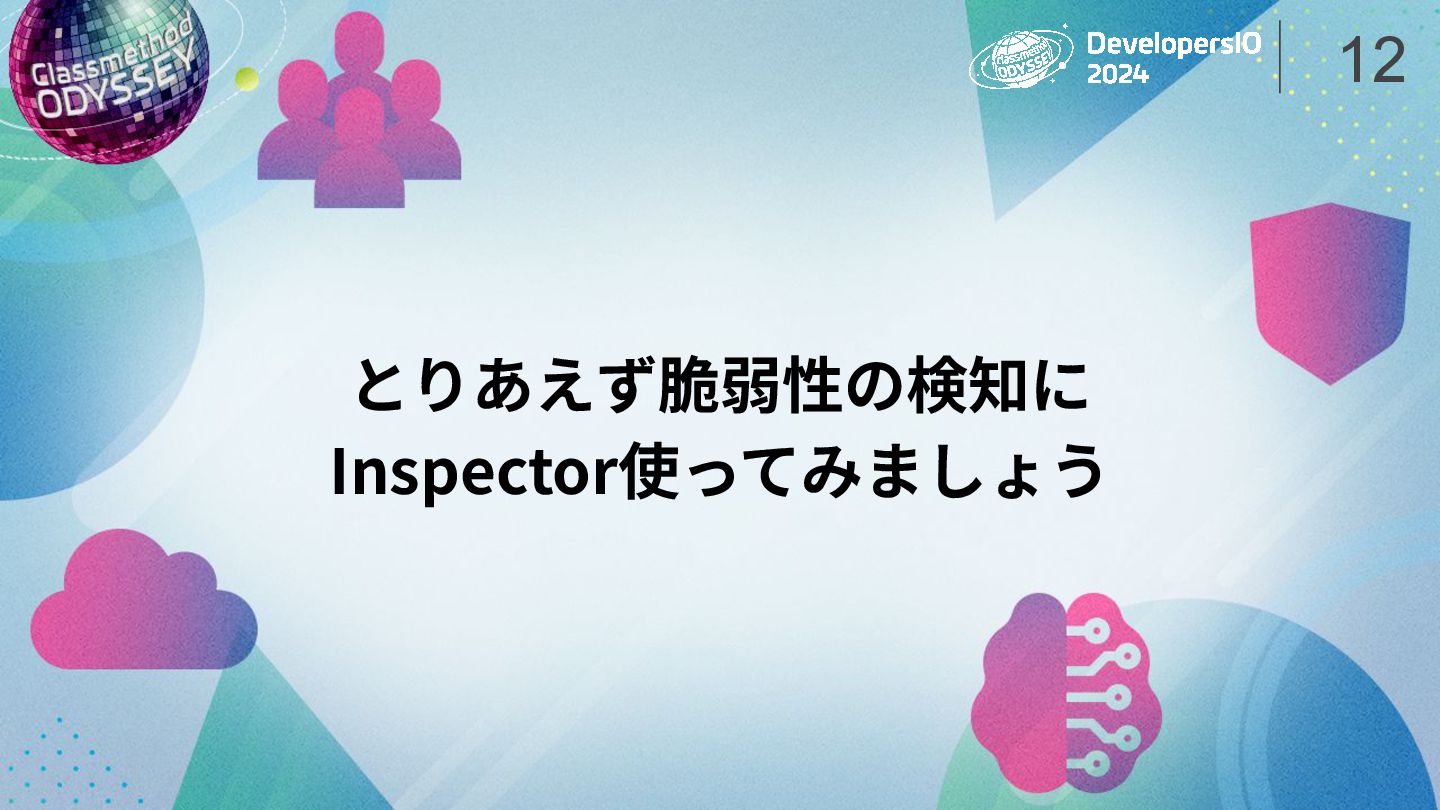 Classmethod ODYSSEY

Classmethod ODYSSEY DevelopersIO 2024

12

とりあえず脆弱性の検知に
Inspector使ってみましょう